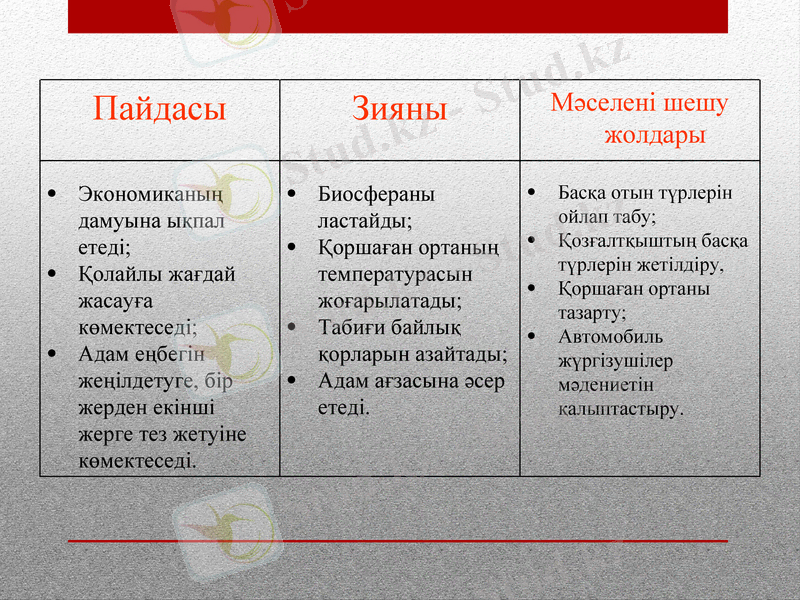 | Пайдасы | Зияны | Мәселені шешу жолдары |
|---|---|---|
| • Экономиканың дамуына ықпал етеді; • Қолайлы жағдай жасауға көмектеседі; • Адам еңбегін жеңілдетуге, бір жерден екінші жерге тез жетуіне көмектеседі. | • Биосфераны ластайды; • Қоршаған ортаның температурасын жоғарылатады; • Табиғи байлық қорларын азайтады; • Адам ағзасына әсер етеді. | • Басқа отын түрлерін ойлап табу; • Қозғалтқыштың басқа түрлерін жетілдіру, • Қоршаған ортаны тазарту; • Автомобиль жүргізушілер мәдениетін қалыптастыру. |

Stud.kz - Stud.kz